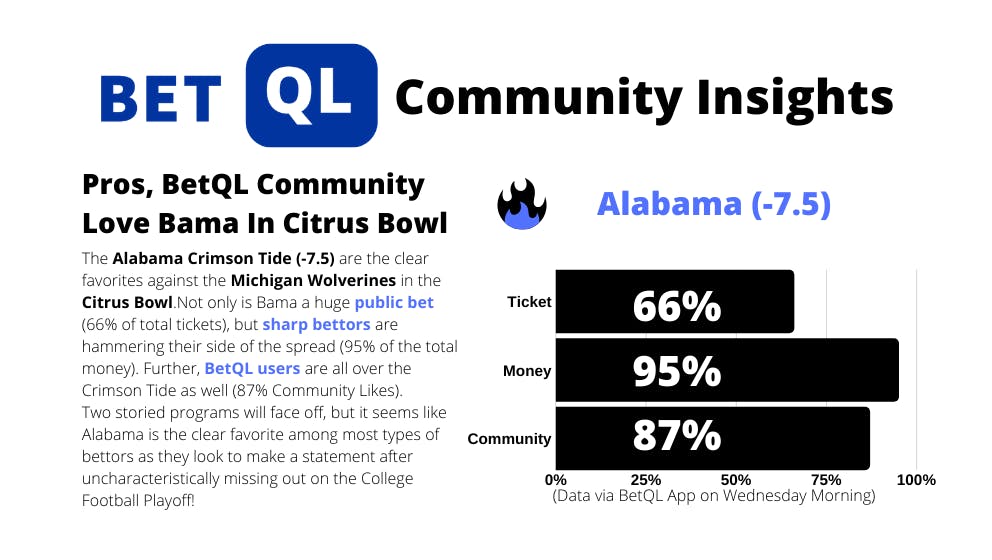 BET QL Community Insights

Pros, BetQL Community Love Bama In Citrus Bowl

The Alabama Crimson Tide (-7.5) are the clear favorites against the Michigan Wolverines in the Citrus Bowl.Not only is Bama a huge public bet (66% of total tickets), but sharp bettors are hammering their side of the spread (95% of the total money). Further, BetQL users are all over the Crimson Tide as well (87% Community Likes). Two storied programs will face off, but it seems like Alabama is the clear favorite among most types of bettors as they look to make a statement after uncharacteristically missing out on the College Football Playoff!

Alabama (-7.5)

Ticket 66%
Money 95%
Community 87%

0% 25% 50% 75% 100%
(Data via BetQL App on Wednesday Morning)